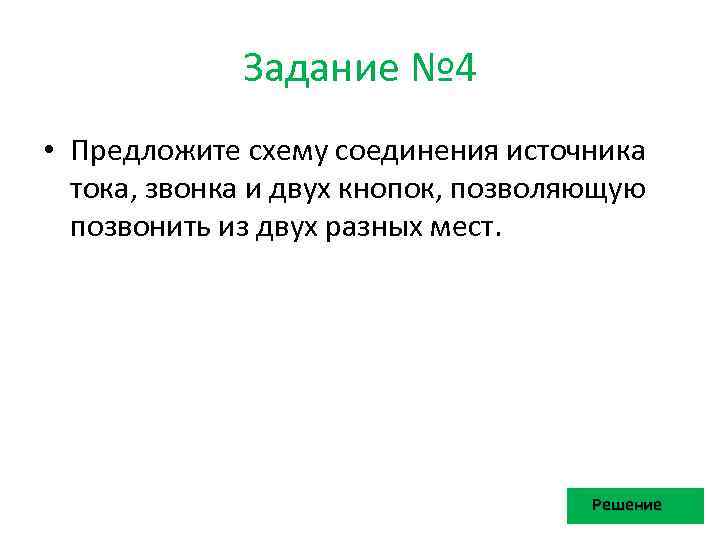 Задание №4

• Предложите схему соединения источника тока, звонка и двух кнопок, позволяющую позвонить из двух разных мест.

Решение